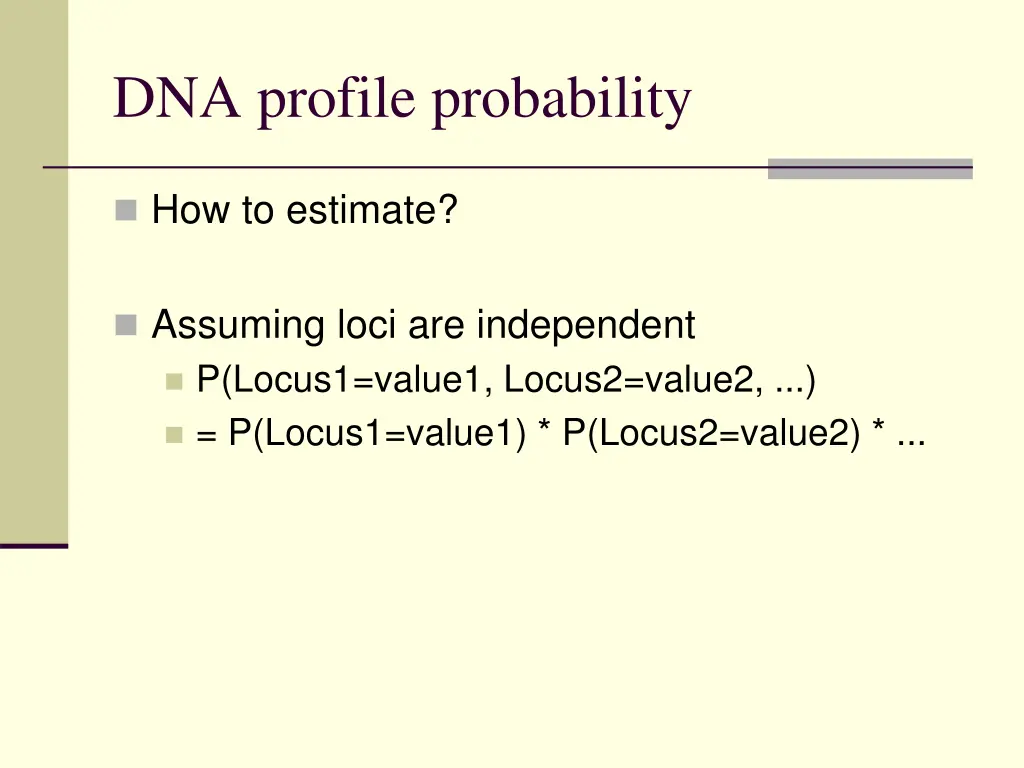 DNA profile probability

How to estimate?

Assuming loci are independent

P(Locus1=value1, Locus2=value2, ...)

= P(Locus1=value1) * P(Locus2=value2) * ...